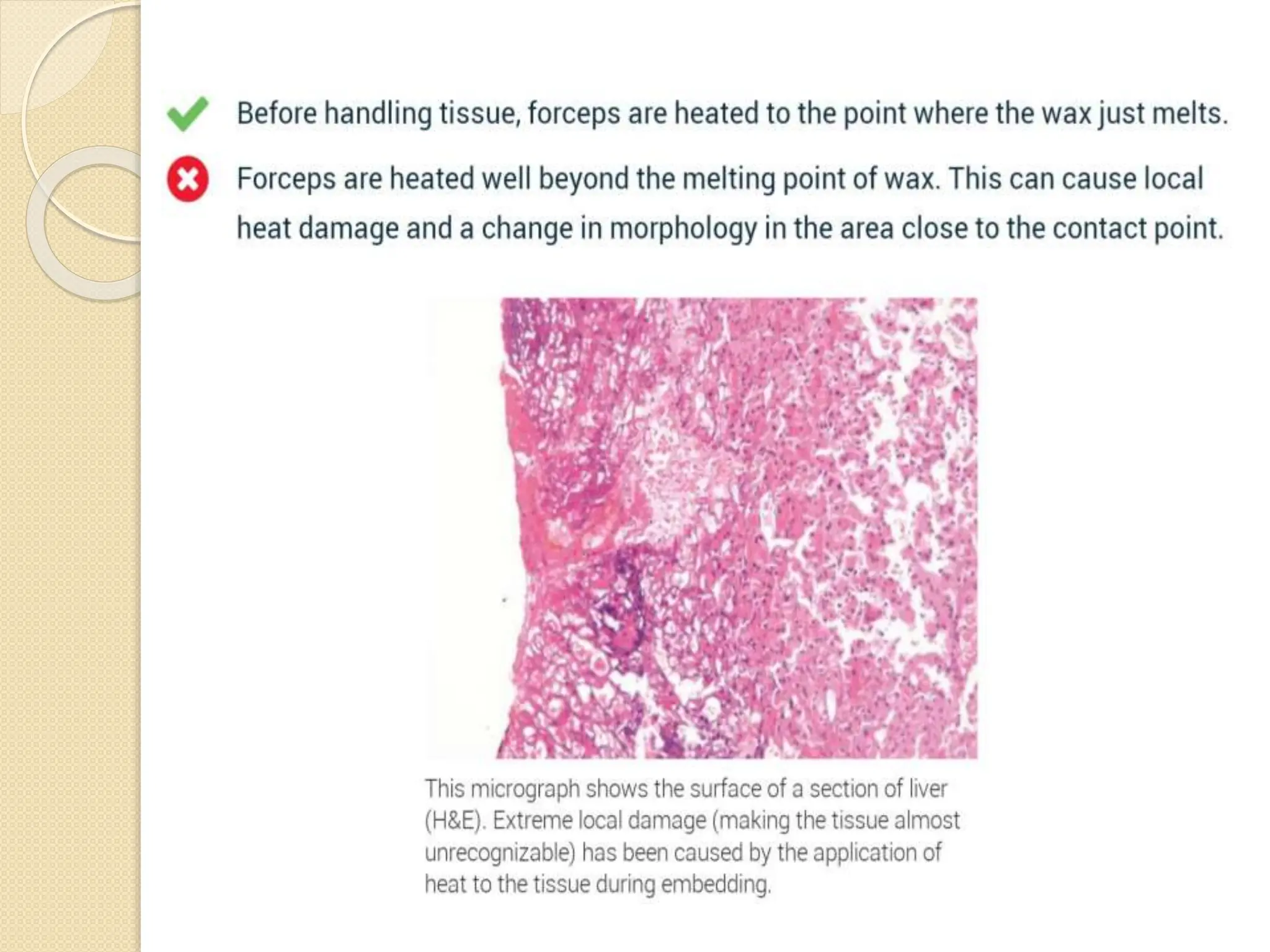 Before handling tissue, forceps are heated to the point where the wax just melts.

Forceps are heated well beyond the melting point of wax. This can cause local heat damage and a change in morphology in the area close to the contact point.

This micrograph shows the surface of a section of liver (H&E). Extreme local damage (making the tissue almost unrecognizable) has been caused by the application of heat to the tissue during embedding.